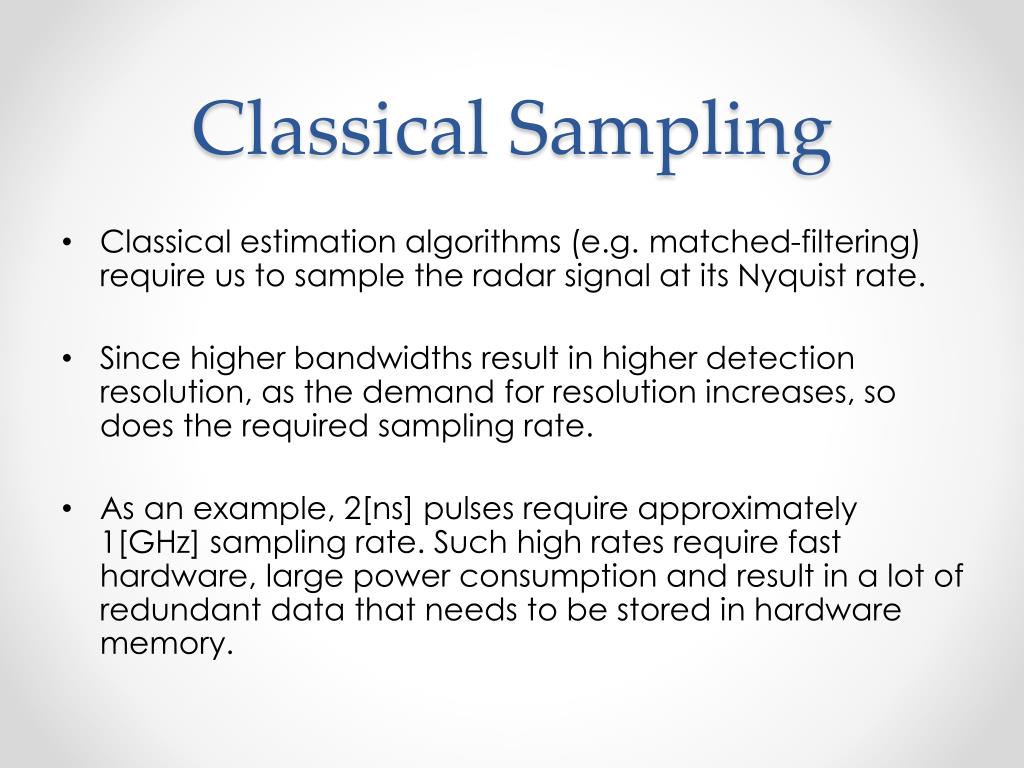 Classical Sampling

• Classical estimation algorithms (e.g. matched-filtering) require us to sample the radar signal at its Nyquist rate.

• Since higher bandwidths result in higher detection resolution, as the demand for resolution increases, so does the required sampling rate.

• As an example, 2[ns] pulses require approximately 1[GHz] sampling rate. Such high rates require fast hardware, large power consumption and result in a lot of redundant data that needs to be stored in hardware memory.